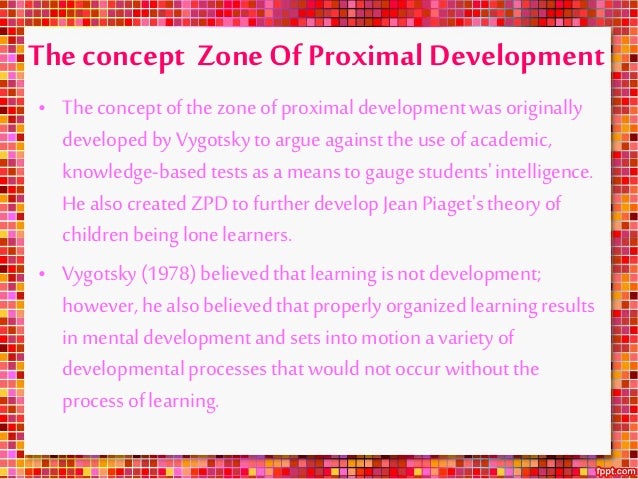 The concept  Zone Of Proximal Development

• The concept of the zone of proximal development was originally developed by Vygotsky to argue against the use of academic, knowledge-based tests as a means to gauge students' intelligence. He also created ZPD to further develop Jean Piaget's theory of children being lone learners.

• Vygotsky (1978) believed that learning is not development; however, he also believed that properly organized learning results in mental development and sets into motion a variety of developmental processes that would not occur without the process of learning.

fppt.com